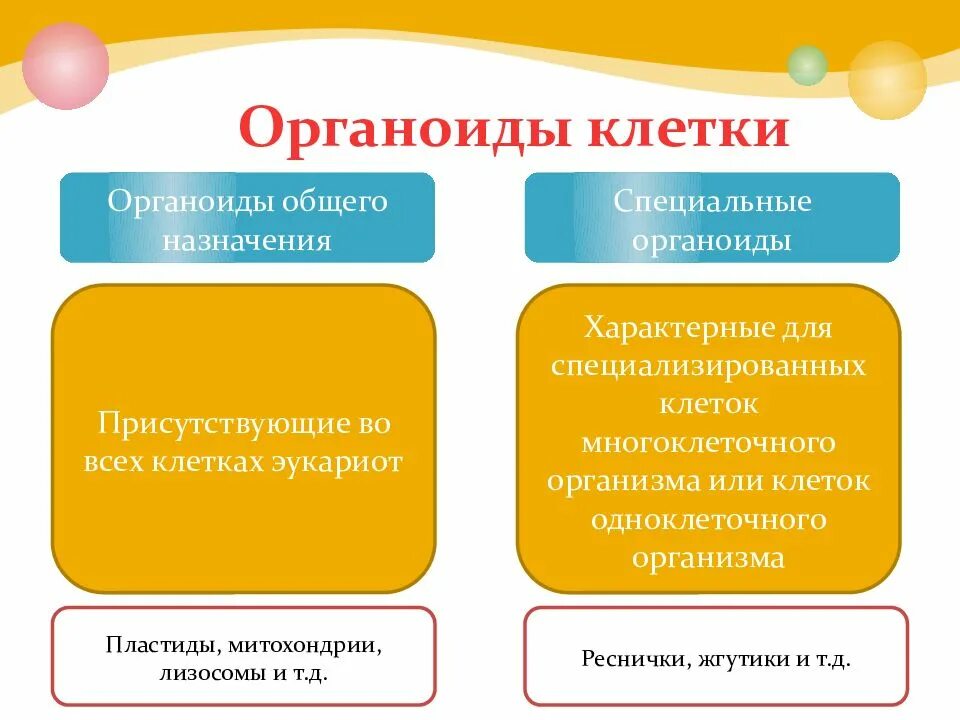 Органоиды клетки

Органоиды общего назначения

Присутствующие во всех клетках эукариот

Пластиды, митохондрии, лизосомы и т.д.

Специальные органоиды

Характерные для специализированных клеток многоклеточного организма или клеток одноклеточного организма

Реснички, жгутики и т.д.